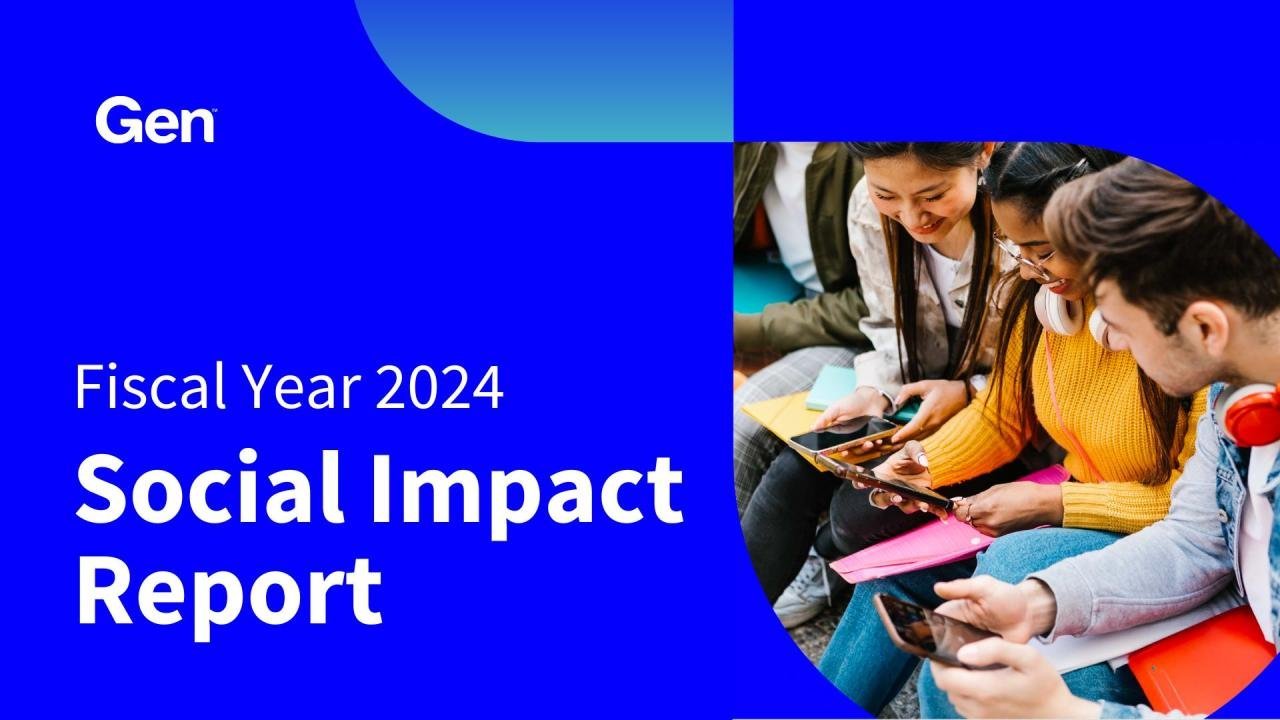 Gen™

Fiscal Year 2024

Social Impact Report